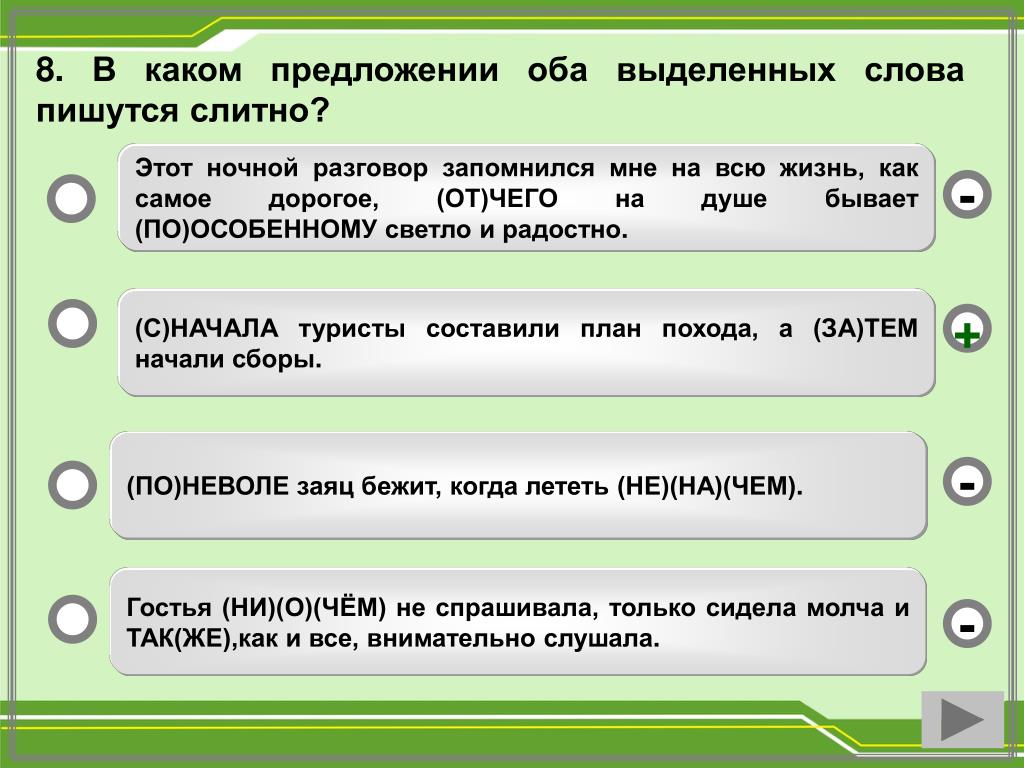 8. В каком предложении оба выделенных слова пишутся слитно?

Этот ночной разговор запомнился мне на всю жизнь, как самое дорогое, (ОТ)ЧЕГО на душе бывает (ПО)ОСОБЕННОМУ светло и радостно.

-

(С)НАЧАЛА туристы составили план похода, а (ЗА)ТЕМ начали сборы.

+

(ПО)НЕВОЛЕ заяц бежит, когда лететь (НЕ)(НА)(ЧЕМ).

-

Гостья (НИ)(О)(ЧЁМ) не спрашивала, только сидела молча и ТАК(ЖЕ),как и все, внимательно слушала.

-